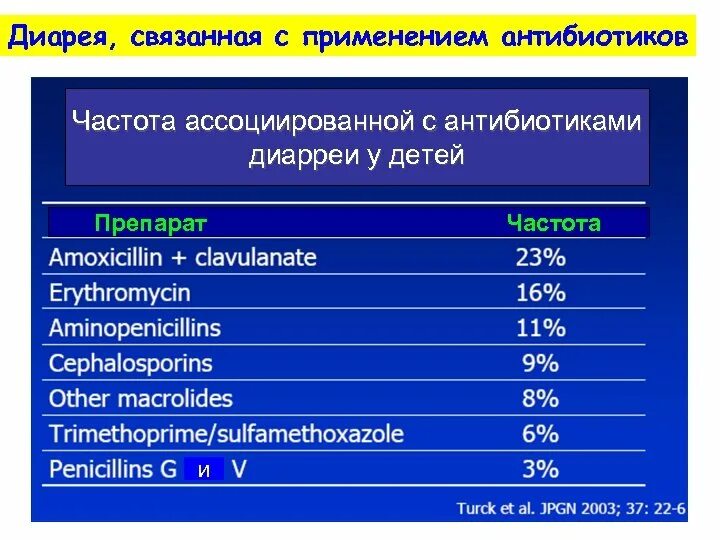 Диарея, связанная с применением антибиотиков

Частота ассоциированной с антибиотиками диарреи у детей

| Препарат | Частота |
|---|---|
| Amoxicillin + clavulanate | 23% |
| Erythromycin | 16% |
| Aminopenicillins | 11% |
| Cephalosporins | 9% |
| Other macrolides | 8% |
| Trimethoprime/sulfamethoxazole | 6% |
| Penicillins G и V | 3% |

Turck et al. JPGN 2003; 37: 22-6